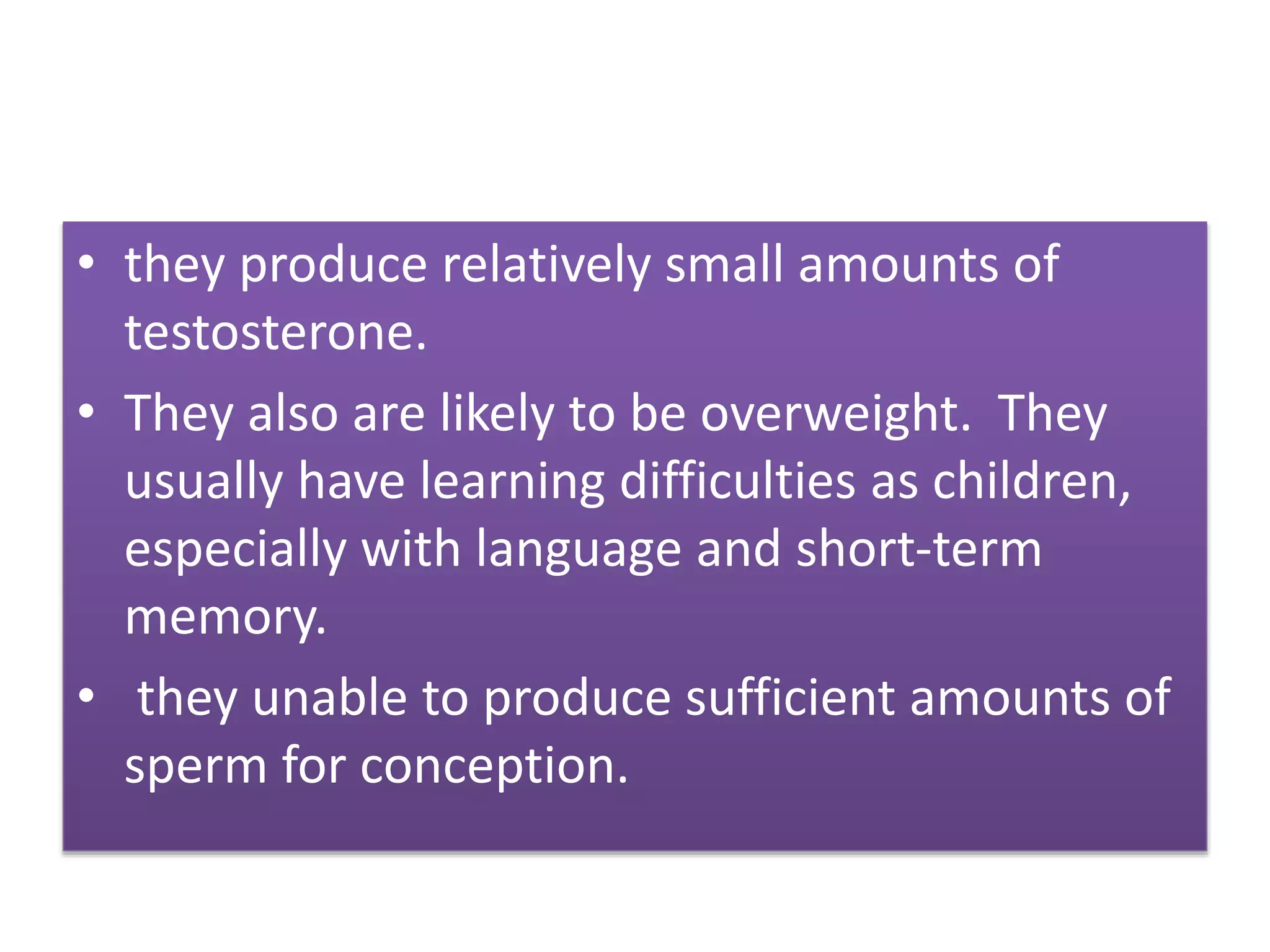 • they produce relatively small amounts of testosterone.

• They also are likely to be overweight. They usually have learning difficulties as children, especially with language and short-term memory.

• they unable to produce sufficient amounts of sperm for conception.